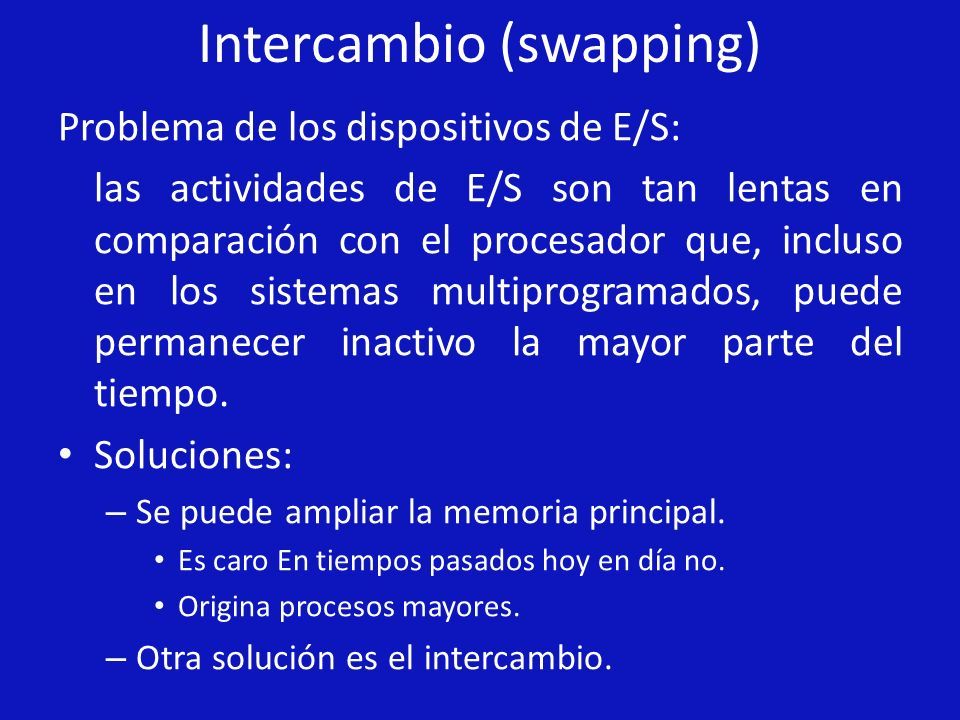 Intercambio (swapping)

Problema de los dispositivos de E/S:

las actividades de E/S son tan lentas en comparación con el procesador que, incluso en los sistemas multiprogramados, puede permanecer inactivo la mayor parte del tiempo.

• Soluciones:
– Se puede ampliar la memoria principal.
• Es caro En tiempos pasados hoy en día no.
• Origina procesos mayores.
– Otra solución es el intercambio.